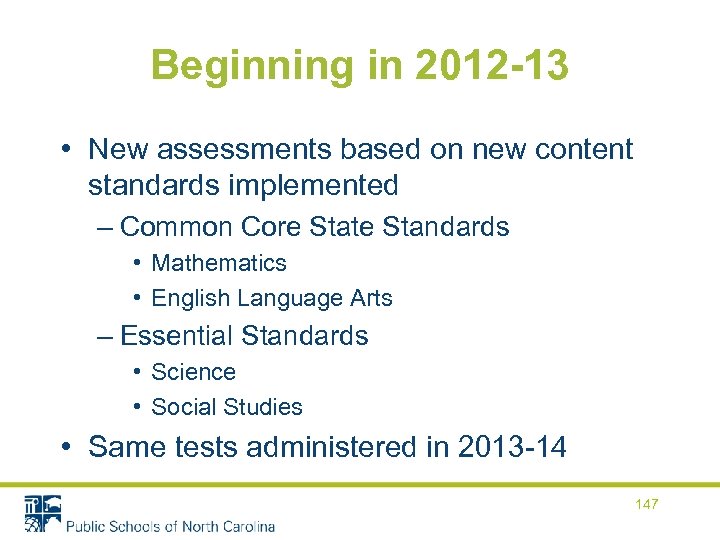 Beginning in 2012-13

• New assessments based on new content standards implemented
– Common Core State Standards
• Mathematics
• English Language Arts
– Essential Standards
• Science
• Social Studies
• Same tests administered in 2013-14

147

Public Schools of North Carolina